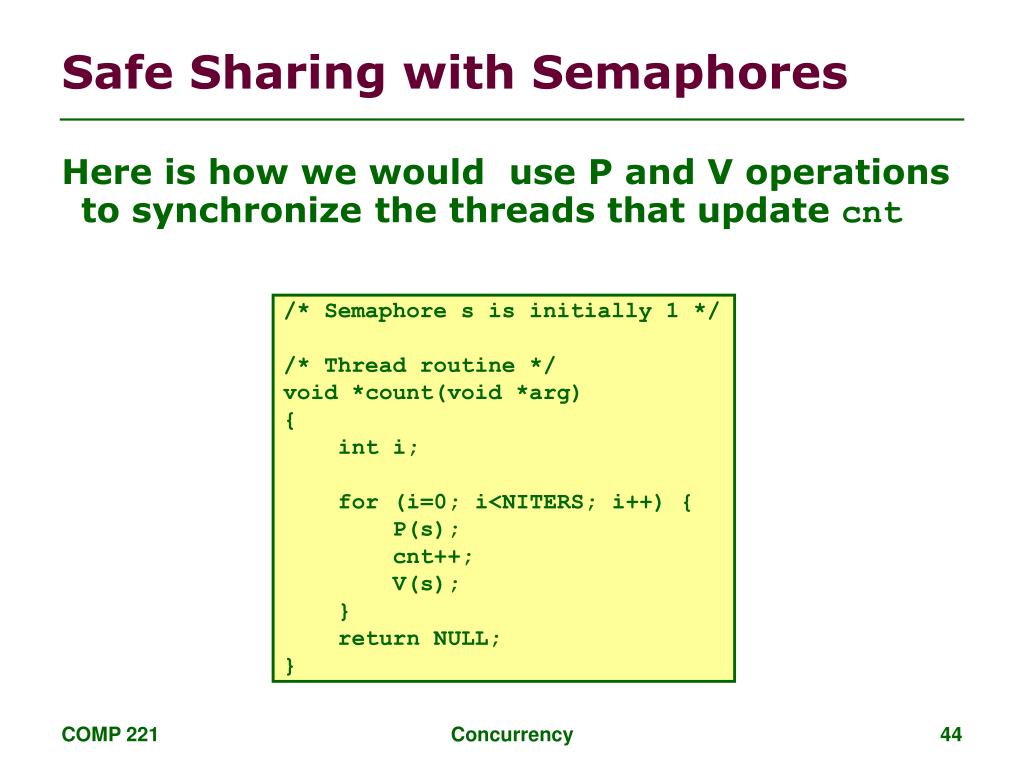 Safe Sharing with Semaphores

Here is how we would  use P and V operations to synchronize the threads that update cnt

/* Semaphore s is initially 1 */

/* Thread routine */
void *count(void *arg)
{
    int i;

    for (i=0; i<NITERS; i++) {
        P(s);
        cnt++;
        V(s);
    }
    return NULL;
}

COMP 221

Concurrency

44